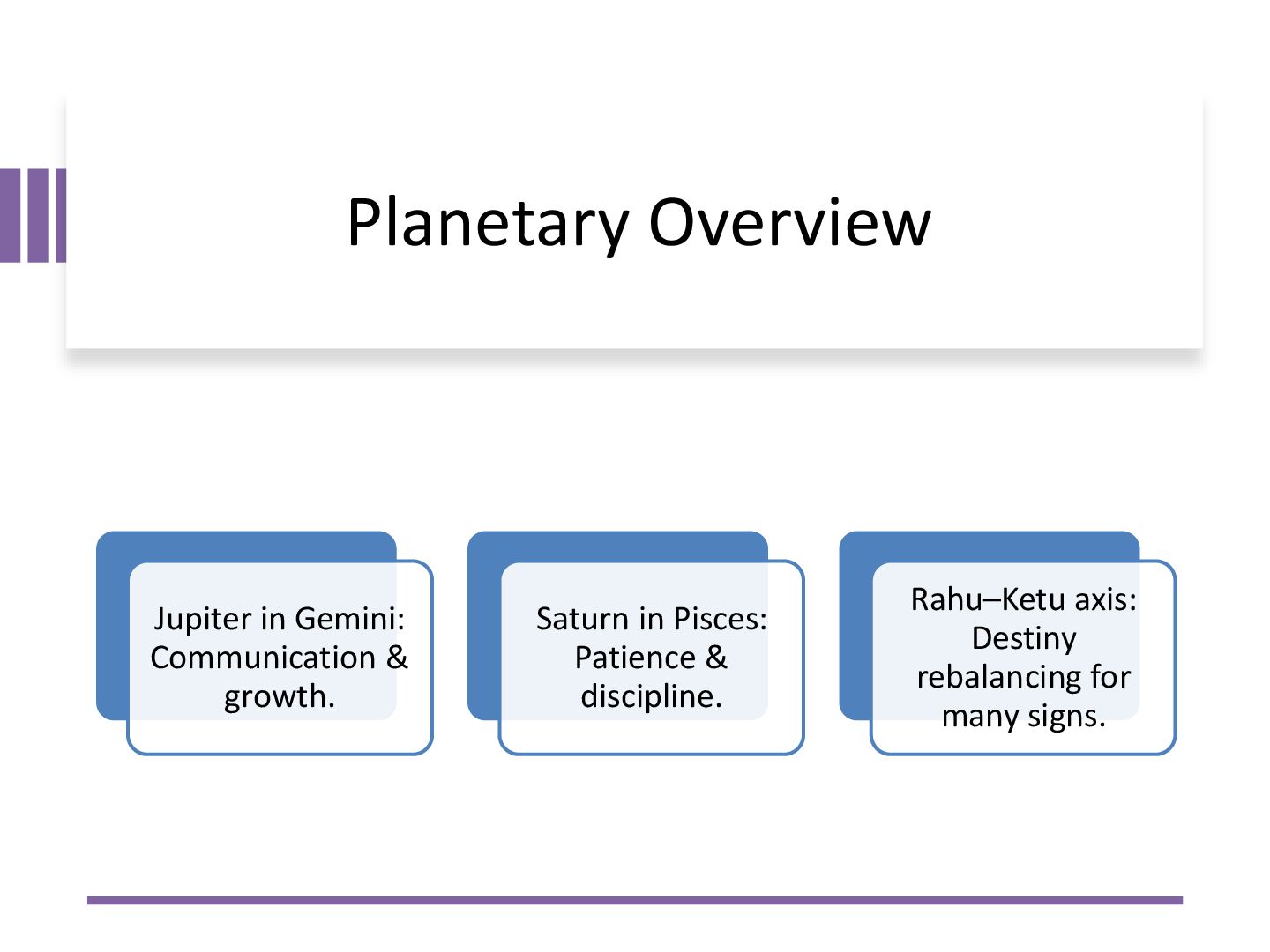 Planetary Overview

Jupiter in Gemini: Communication & growth.

Saturn in Pisces: Patience & discipline.

Rahu–Ketu axis: Destiny rebalancing for many signs.